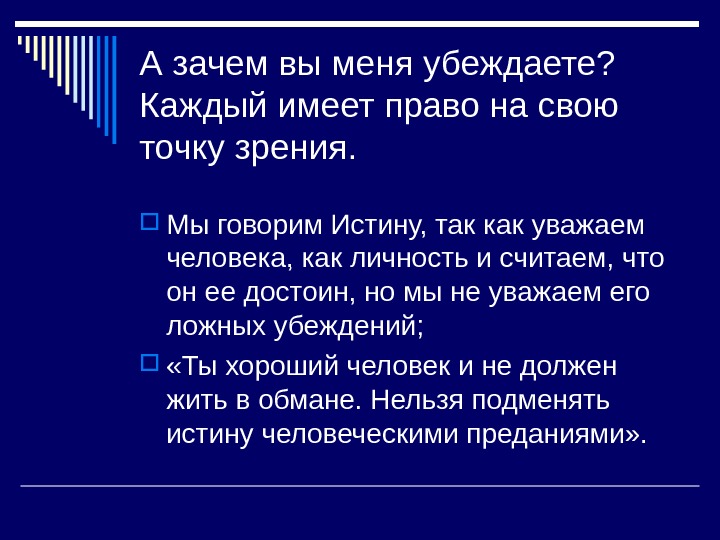 А зачем вы меня убеждаете? Каждый имеет право на свою точку зрения.

Мы говорим Истину, так как уважаем человека, как личность и считаем, что он ее достоин, но мы не уважаем его ложных убеждений;

«Ты хороший человек и не должен жить в обмане. Нельзя подменять истину человеческими преданиями».